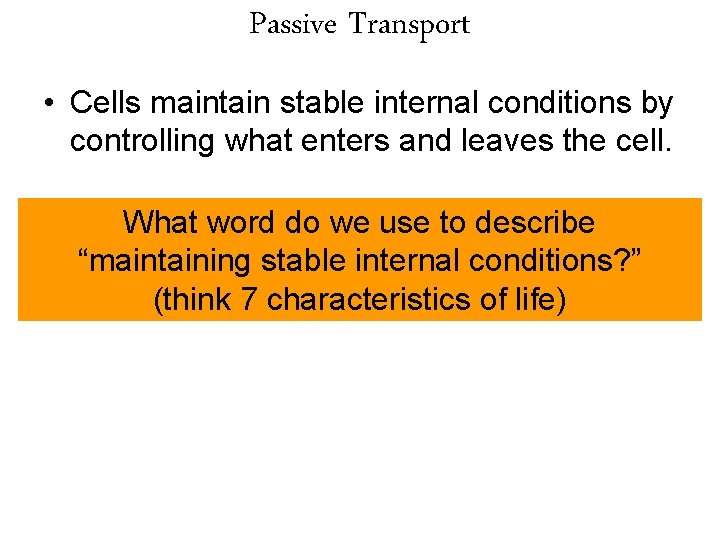 Passive Transport

• Cells maintain stable internal conditions by controlling what enters and leaves the cell.

What word do we use to describe “maintaining stable internal conditions?” (think 7 characteristics of life)